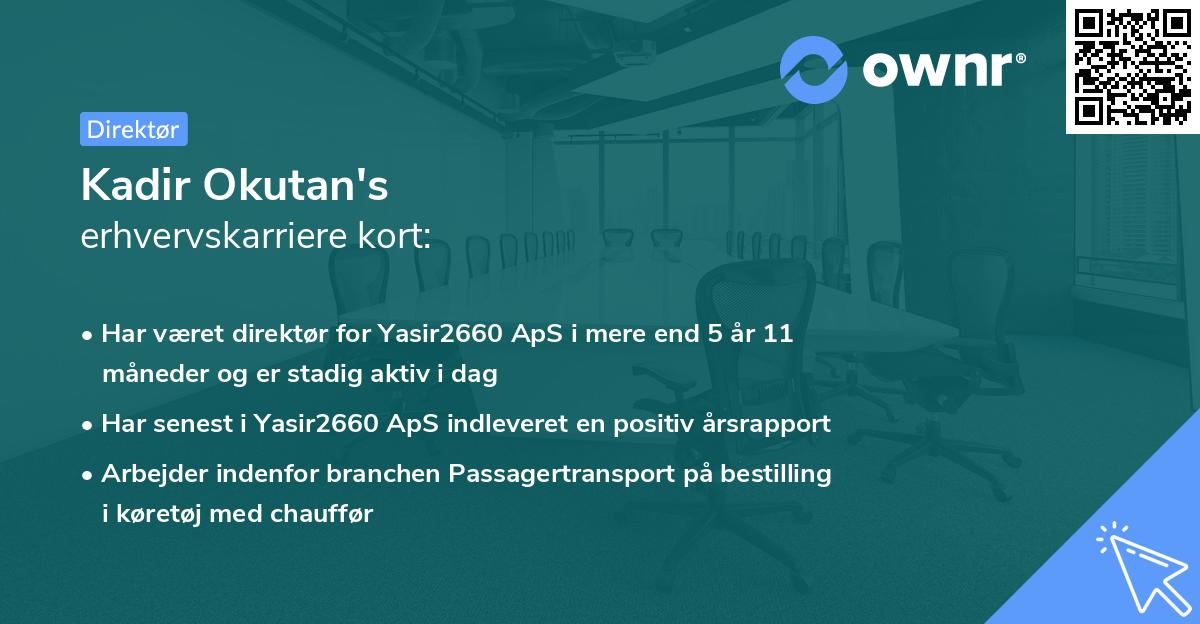 ownr®

Direktør

Kadir Okutan's
erhvervskarriere kort:

• Har været direktør for Yasir2660 ApS i mere end 5 år 11 måneder og er stadig aktiv i dag
• Har senest i Yasir2660 ApS indleveret en positiv årsrapport
• Arbejder indenfor branchen Passagertransport på bestilling i køretøj med chauffør